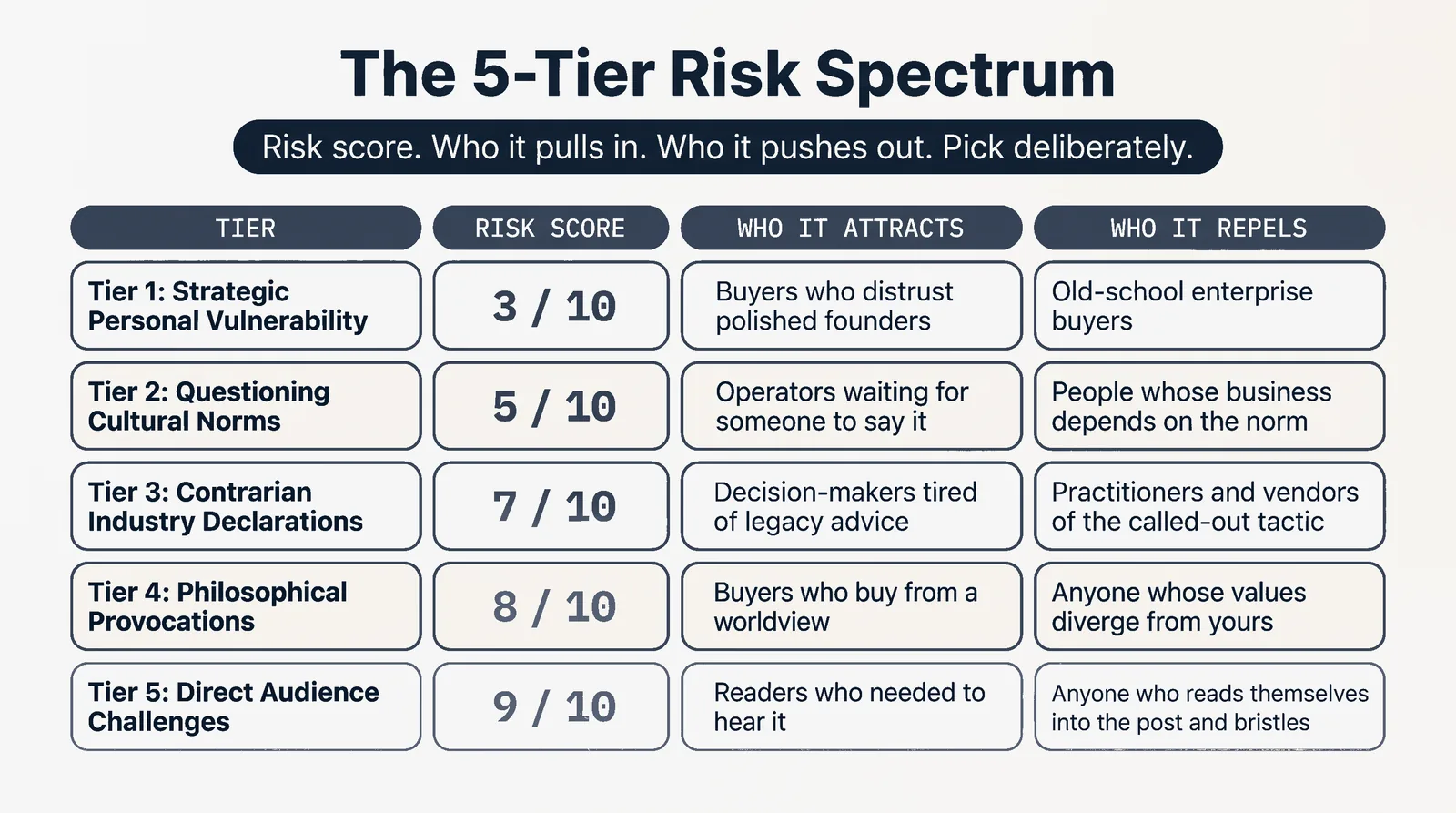 The 5-Tier Risk Spectrum

Risk score. Who it pulls in. Who it pushes out. Pick deliberately.

| TIER | RISK SCORE | WHO IT ATTRACTS | WHO IT REPELS |
|---|---|---|---|
| Tier 1: Strategic Personal Vulnerability | 3 / 10 | Buyers who distrust polished founders | Old-school enterprise buyers |
| Tier 2: Questioning Cultural Norms | 5 / 10 | Operators waiting for someone to say it | People whose business depends on the norm |
| Tier 3: Contrarian Industry Declarations | 7 / 10 | Decision-makers tired of legacy advice | Practitioners and vendors of the called-out tactic |
| Tier 4: Philosophical Provocations | 8 / 10 | Buyers who buy from a worldview | Anyone whose values diverge from yours |
| Tier 5: Direct Audience Challenges | 9 / 10 | Readers who needed to hear it | Anyone who reads themselves into the post and bristles |